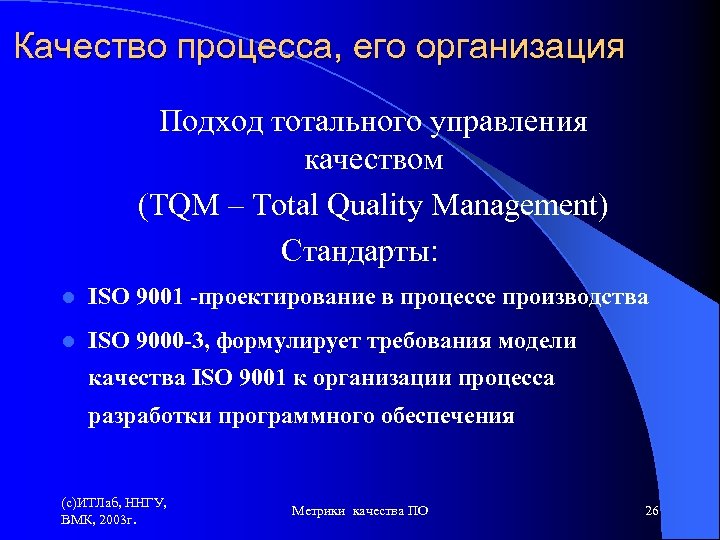 Качество процесса, его организация

Подход тотального управления качеством

(TQM – Total Quality Management)

Стандарты:

- ISO 9001 -проектирование в процессе производства
- ISO 9000-3, формулирует требования модели качества ISO 9001 к организации процесса разработки программного обеспечения

(с)ИТЛаб, ННГУ, ВМК, 2003г.

Метрики качества ПО

26